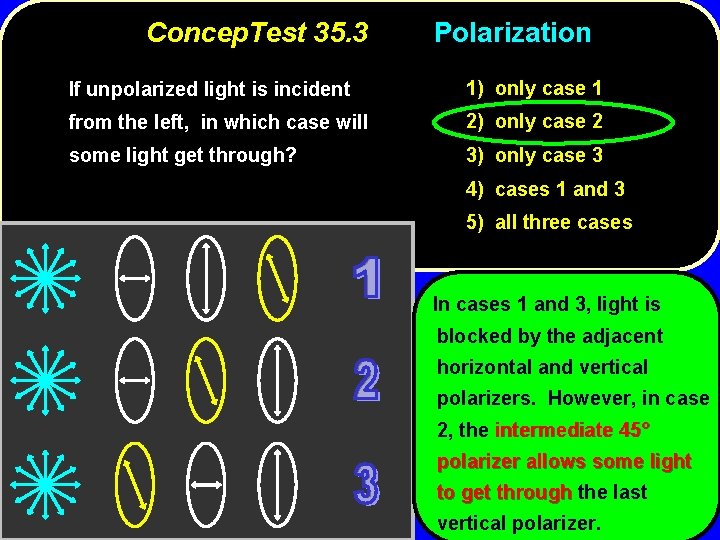 ConcepTest 35.3 Polarization

If unpolarized light is incident from the left, in which case will some light get through?

1) only case 1
2) only case 2
3) only case 3
4) cases 1 and 3
5) all three cases

1

2

3

In cases 1 and 3, light is blocked by the adjacent horizontal and vertical polarizers. However, in case 2, the intermediate 45° polarizer allows some light to get through the last vertical polarizer.